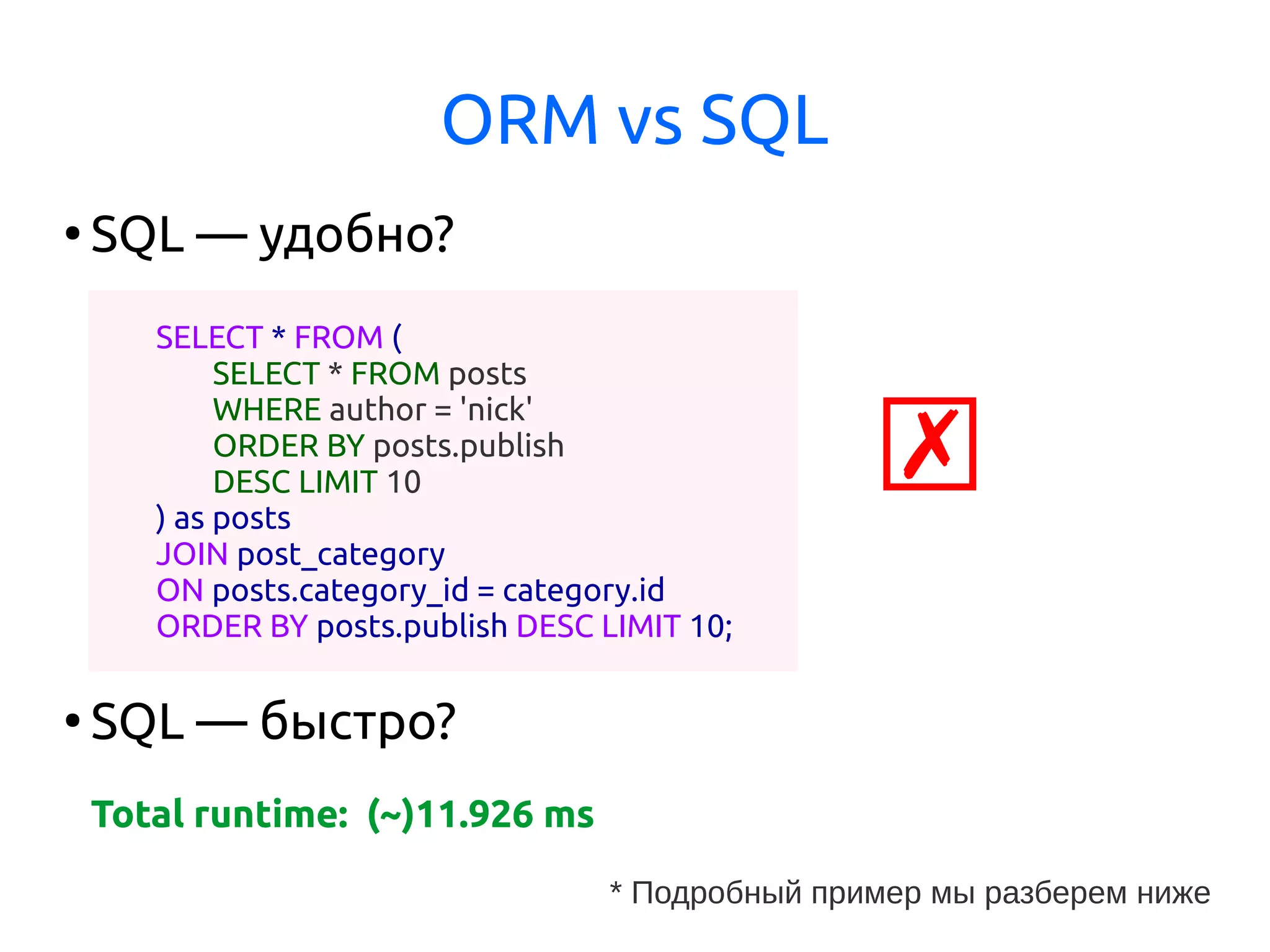 ORM vs SQL

• SQL — удобно?

SELECT * FROM (
SELECT * FROM posts
WHERE author = 'nick'
ORDER BY posts.publish
DESC LIMIT 10
) as posts
JOIN post_category
ON posts.category_id = category.id
ORDER BY posts.publish DESC LIMIT 10;

✗

• SQL — быстро?

Total runtime: (~)11.926 ms

* Подробный пример мы разберем ниже